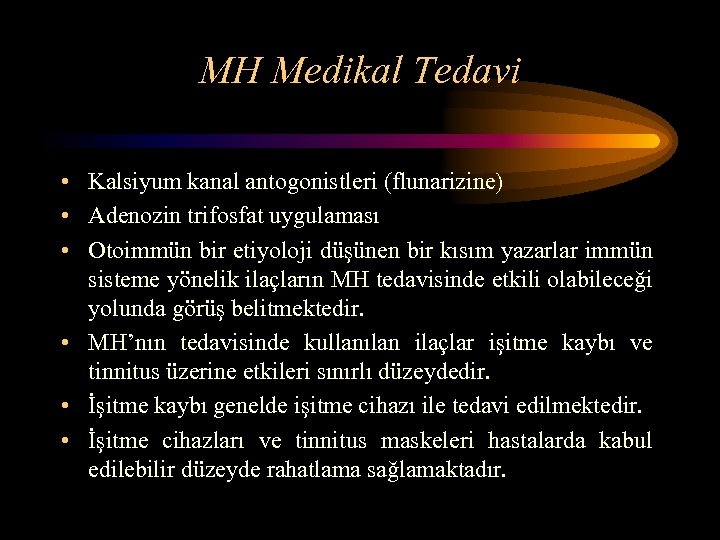 MH Medikal Tedavi

• Kalsiyum kanal antogonistleri (flunarizine)
• Adenozin trifosfat uygulaması
• Otoimmün bir etiyoloji düşünen bir kısım yazarlar immün sisteme yönelik ilaçların MH tedavisinde etkili olabileceği yolunda görüş belitmektedir.
• MH'nın tedavisinde kullanılan ilaçlar işitme kaybı ve tinnitus üzerine etkileri sınırlı düzeydedir.
• İşitme kaybı genelde işitme cihazı ile tedavi edilmektedir.
• İşitme cihazları ve tinnitus maskeleri hastalarda kabul edilebilir düzeyde rahatlama sağlamaktadır.